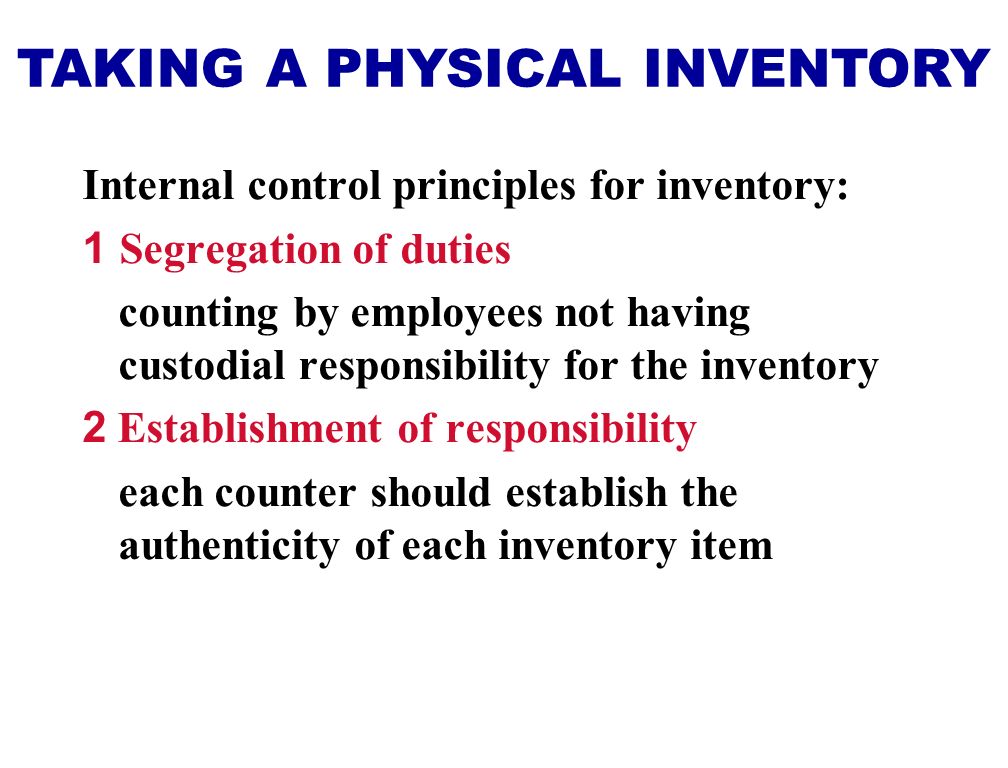 TAKING A PHYSICAL INVENTORY

Internal control principles for inventory:

1 Segregation of duties

counting by employees not having custodial responsibility for the inventory

2 Establishment of responsibility

each counter should establish the authenticity of each inventory item